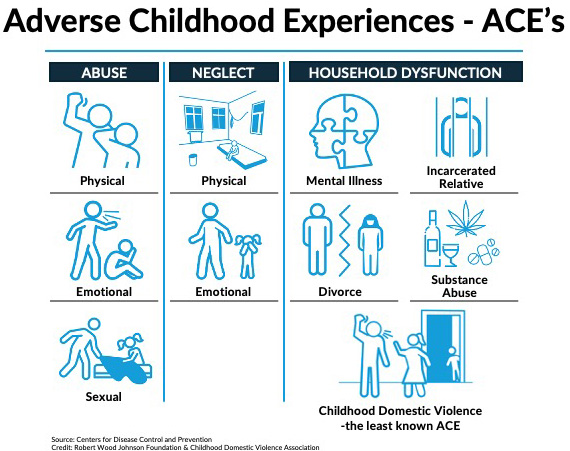 Adverse Childhood Experiences - ACE's

ABUSE

Physical

Emotional

Sexual

NEGLECT

Physical

Emotional

HOUSEHOLD DYSFUNCTION

Mental Illness

Incarcerated Relative

Divorce

Substance Abuse

Childhood Domestic Violence -the least known ACE

Source: Centers for Disease Control and Prevention
Credit: Robert Wood Johnson Foundation & Childhood Domestic Violence Association